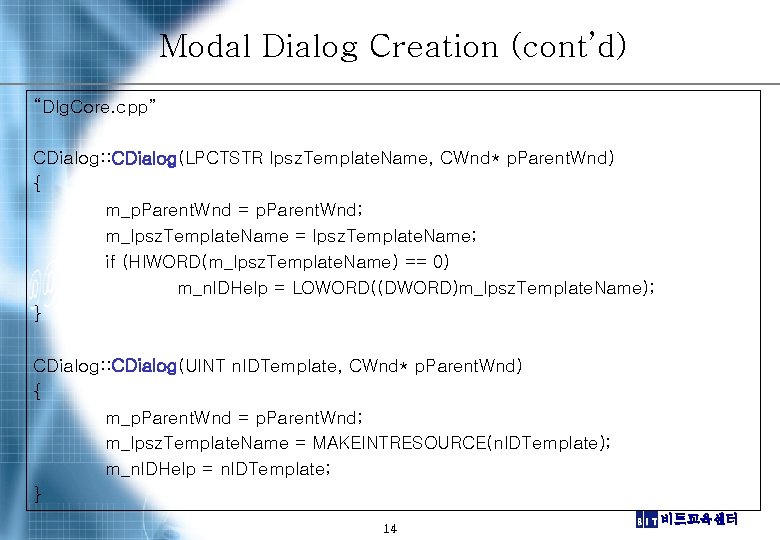 Modal Dialog Creation (cont'd)

"DlgCore.cpp"

CDialog::CDialog(LPCTSTR lpszTemplateName, CWnd* pParentWnd)
{
m_pParentWnd = pParentWnd;
m_lpszTemplateName = lpszTemplateName;
if (HIWORD(m_lpszTemplateName) == 0)
m_nIDHelp = LOWORD((DWORD)m_lpszTemplateName);
}

CDialog::CDialog(UINT nIDTemplate, CWnd* pParentWnd)
{
m_pParentWnd = pParentWnd;
m_lpszTemplateName = MAKEINTRESOURCE(nIDTemplate);
m_nIDHelp = nIDTemplate;
}

14

BIT 비트교육센터